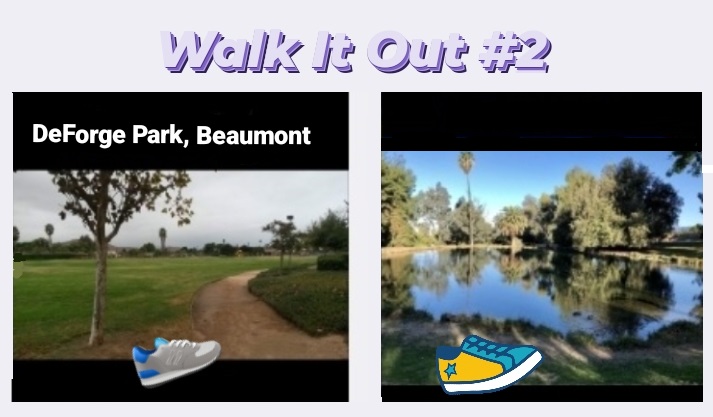 Walk It Out #2

DeForge Park, Beaumont